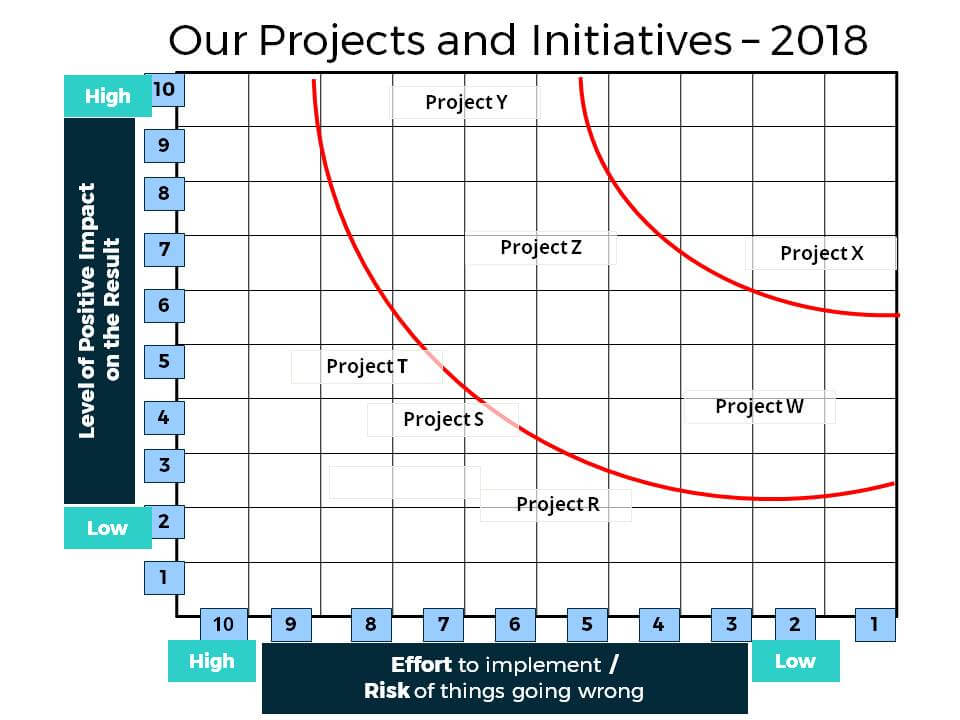 Our Projects and Initiatives – 2018

High

Level of Positive Impact on the Result

Low

10
9
8
7
6
5
4
3
2
1

Project Y
Project Z
Project X
Project T
Project S
Project W
Project R

10 9 8 7 6 5 4 3 2 1

High

Effort to implement / Risk of things going wrong

Low